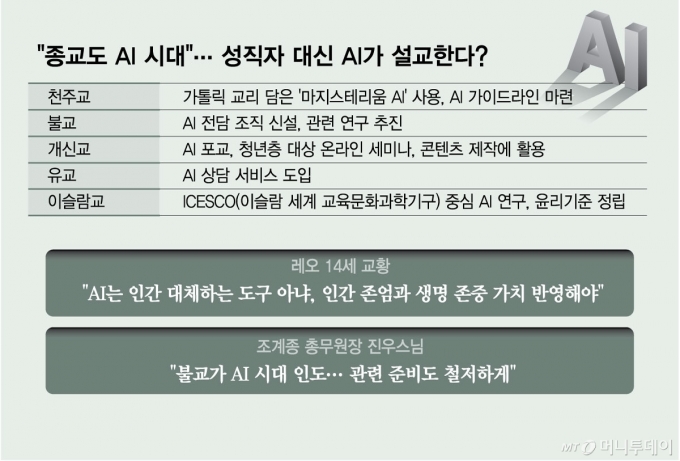 AI

"종교도 AI 시대"… 성직자 대신 AI가 설교한다?

| 천주교 | 가톨릭 교리 담은 '마지스테리움 AI' 사용, AI 가이드라인 마련 |
|---|---|
| 불교 | AI 전담 조직 신설, 관련 연구 추진 |
| 개신교 | AI 포교, 청년층 대상 온라인 세미나, 콘텐츠 제작에 활용 |
| 유교 | AI 상담 서비스 도입 |
| 이슬람교 | ICESCO(이슬람 세계 교육문화과학기구) 중심 AI 연구, 윤리기준 정립 |

레오 14세 교황
"AI는 인간 대체하는 도구 아냐, 인간 존엄과 생명 존중 가치 반영해야"

조계종 총무원장 진우스님
"불교가 AI 시대 인도… 관련 준비도 철저하게"

MT 머니투데이